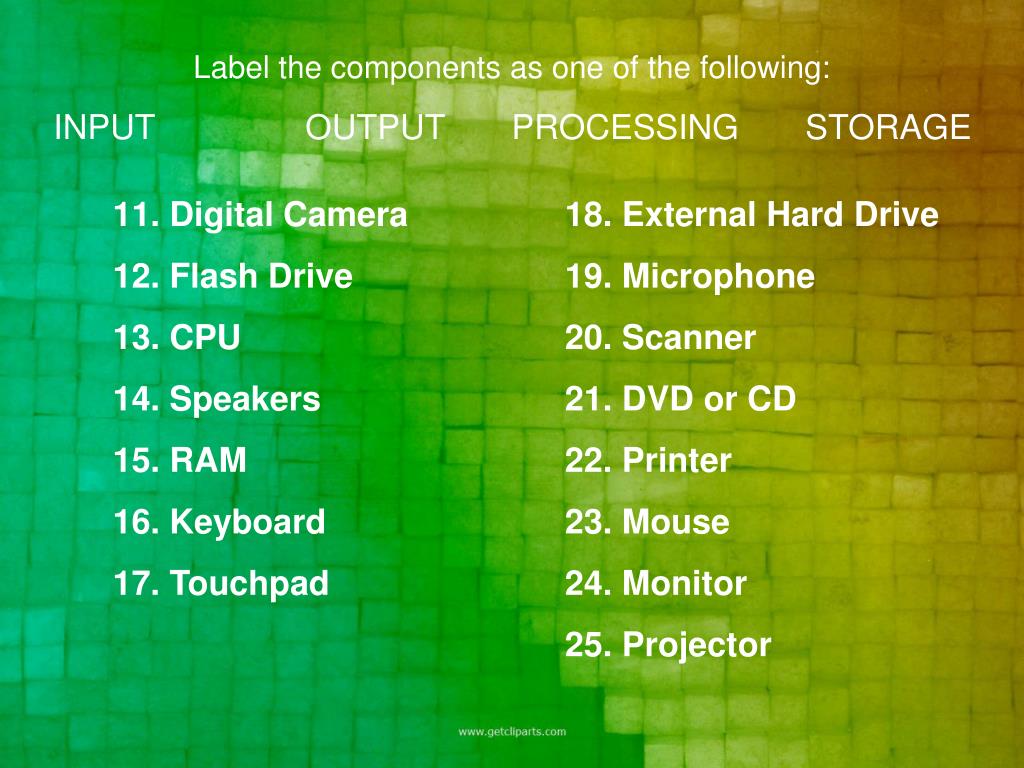 Label the components as one of the following:

INPUT OUTPUT PROCESSING STORAGE

11. Digital Camera
12. Flash Drive
13. CPU
14. Speakers
15. RAM
16. Keyboard
17. Touchpad

18. External Hard Drive
19. Microphone
20. Scanner
21. DVD or CD
22. Printer
23. Mouse
24. Monitor
25. Projector

www.getcliparts.com